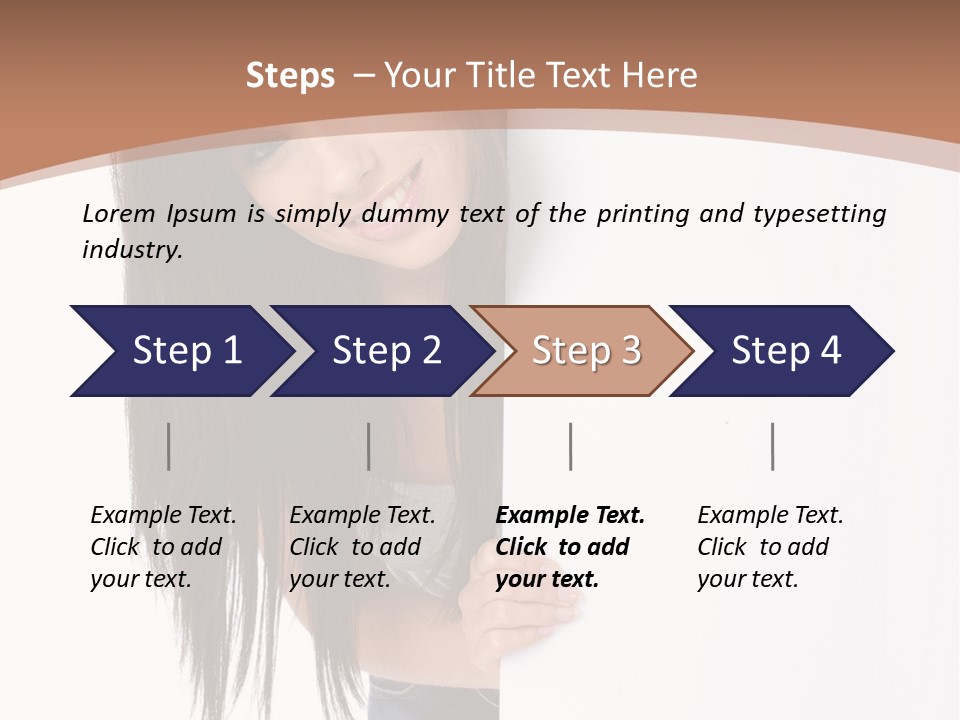 Steps – Your Title Text Here

Lorem Ipsum is simply dummy text of the printing and typesetting industry.

Step 1

Step 2

Step 3

Step 4

Example Text. Click to add your text.

Example Text. Click to add your text.

Example Text. Click to add your text.

Example Text. Click to add your text.